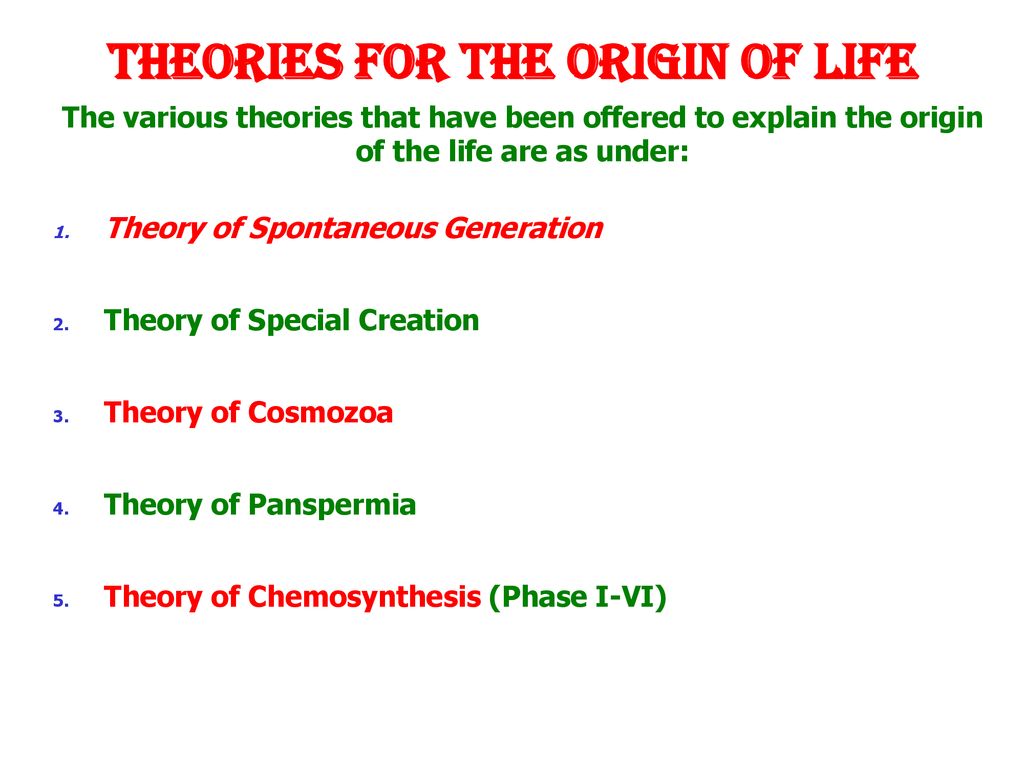 THEORIES FOR THE ORIGIN OF LIFE

The various theories that have been offered to explain the origin of the life are as under:

1. Theory of Spontaneous Generation

2. Theory of Special Creation

3. Theory of Cosmozoa

4. Theory of Panspermia

5. Theory of Chemosynthesis (Phase I-VI)